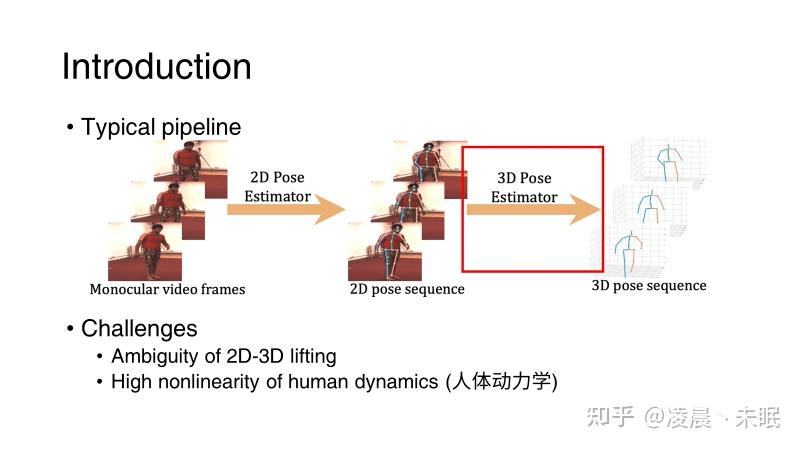 Introduction

• Typical pipeline

2D Pose Estimator

3D Pose Estimator

Monocular video frames

2D pose sequence

3D pose sequence

• Challenges
• Ambiguity of 2D-3D lifting
• High nonlinearity of human dynamics (人体动力学)

知乎 @凌晨丶未眠